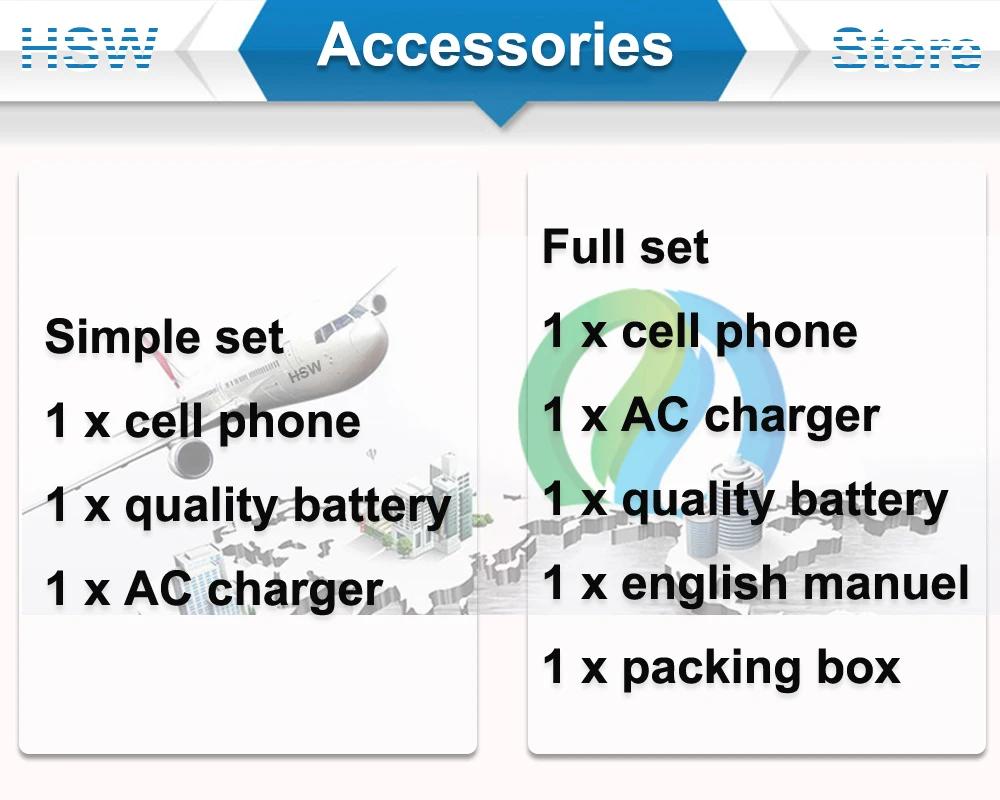 HSW

Accessories

Store

Simple set

1 x cell phone

1 x quality battery

1 x AC charger

HSW

Full set

1 x cell phone

1 x AC charger

1 x quality battery

1 x english manuel

1 x packing box